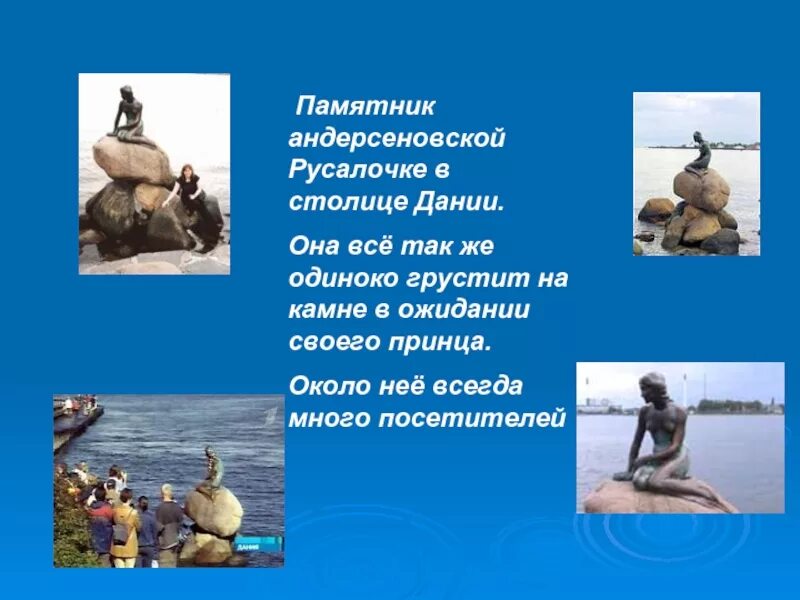 Памятник андерсеновской Русалочке в столице Дании.

Она всё так же одиноко грустит на камне в ожидании своего принца.

Около неё всегда много посетителей

ДАНИЯ